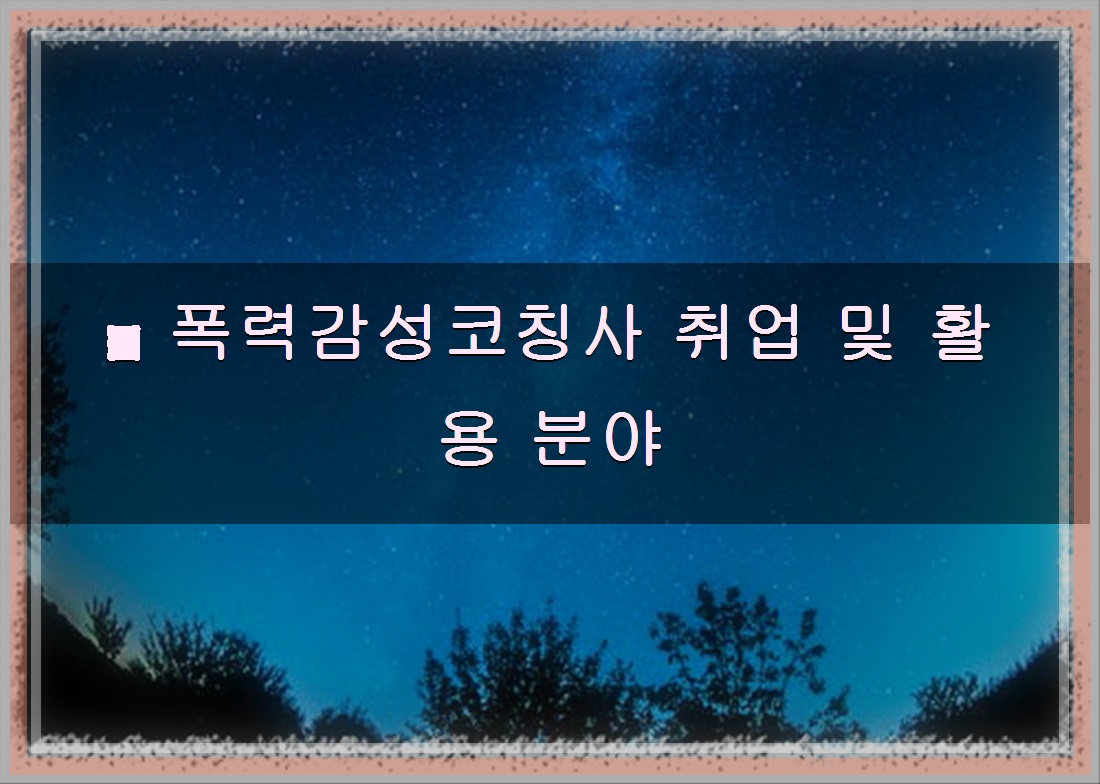 ■ 폭력감성코칭사 취업 및 활용 분야